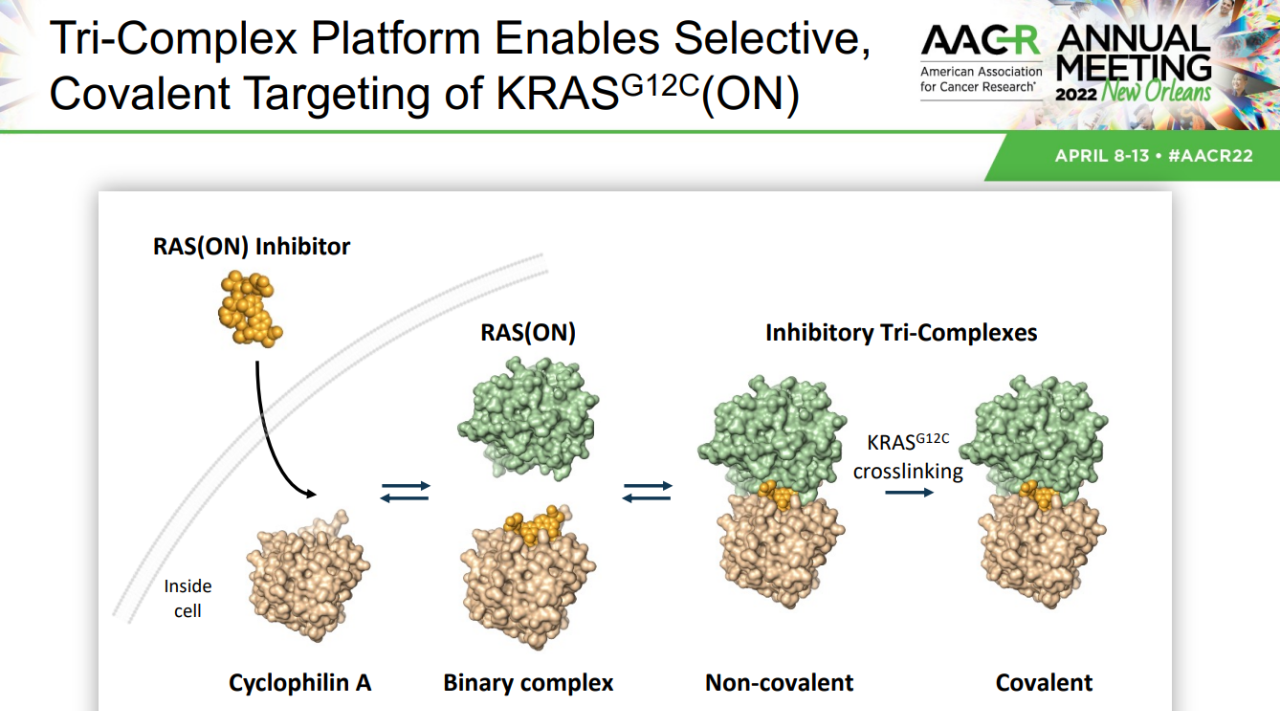 Tri-Complex Platform Enables Selective, Covalent Targeting of KRAS$^{G12C}$(ON)

AACR American Association for Cancer Research® ANNUAL MEETING 2022 New Orleans

APRIL 8-13 • #AACR22

RAS(ON) Inhibitor

RAS(ON)

Inhibitory Tri-Complexes

KRAS$^{G12C}$ crosslinking

Inside cell

Cyclophilin A

Binary complex

Non-covalent

Covalent